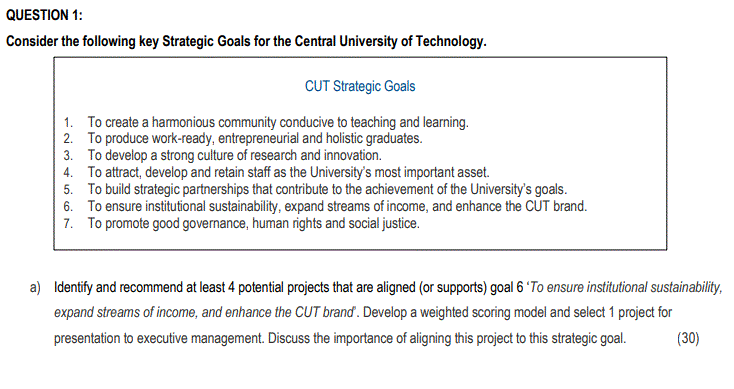 QUESTION 1:

Consider the following key Strategic Goals for the Central University of Technology.

CUT Strategic Goals

1. To create a harmonious community conducive to teaching and learning.
2. To produce work-ready, entrepreneurial and holistic graduates.
3. To develop a strong culture of research and innovation.
4. To attract, develop and retain staff as the University's most important asset.
5. To build strategic partnerships that contribute to the achievement of the University's goals.
6. To ensure institutional sustainability, expand streams of income, and enhance the CUT brand.
7. To promote good governance, human rights and social justice.

a) Identify and recommend at least 4 potential projects that are aligned (or supports) goal 6 'To ensure institutional sustainability, expand streams of income, and enhance the CUT brand'. Develop a weighted scoring model and select 1 project for presentation to executive management. Discuss the importance of aligning this project to this strategic goal. (30)